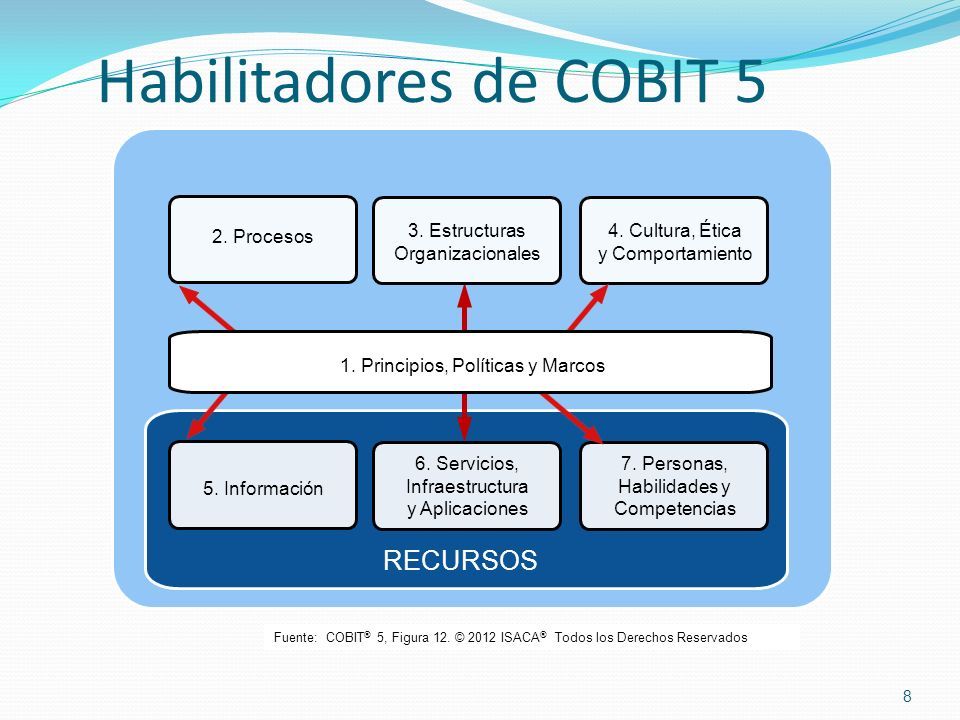 Habilitadores de COBIT 5

2. Procesos

3. Estructuras Organizacionales

4. Cultura, Ética y Comportamiento

1. Principios, Políticas y Marcos

5. Información

6. Servicios, Infraestructura y Aplicaciones

7. Personas, Habilidades y Competencias

RECURSOS

Fuente: COBIT® 5, Figura 12. © 2012 ISACA® Todos los Derechos Reservados

8